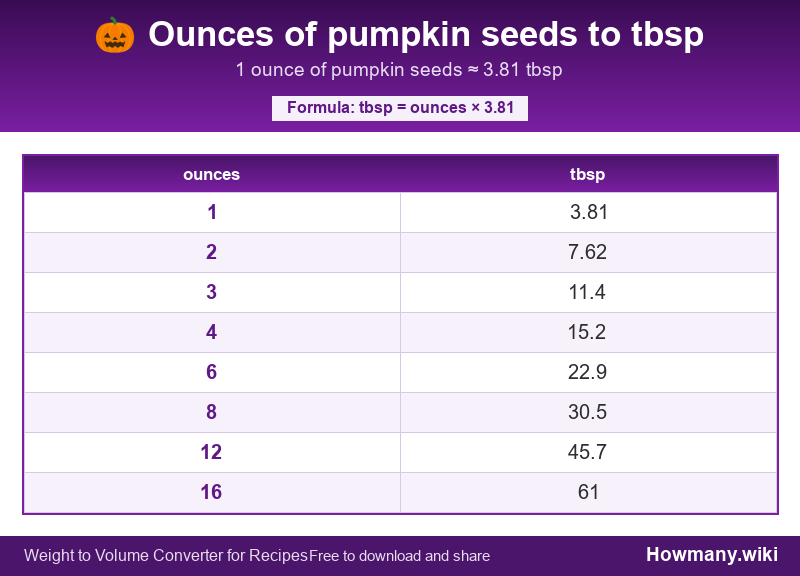 🎃 Ounces of pumpkin seeds to tbsp

1 ounce of pumpkin seeds ≈ 3.81 tbsp

Formula: tbsp = ounces × 3.81

| ounces | tbsp |
|---|---|
| 1 | 3.81 |
| 2 | 7.62 |
| 3 | 11.4 |
| 4 | 15.2 |
| 6 | 22.9 |
| 8 | 30.5 |
| 12 | 45.7 |
| 16 | 61 |

Weight to Volume Converter for Recipes Free to download and share

Howmany.wiki